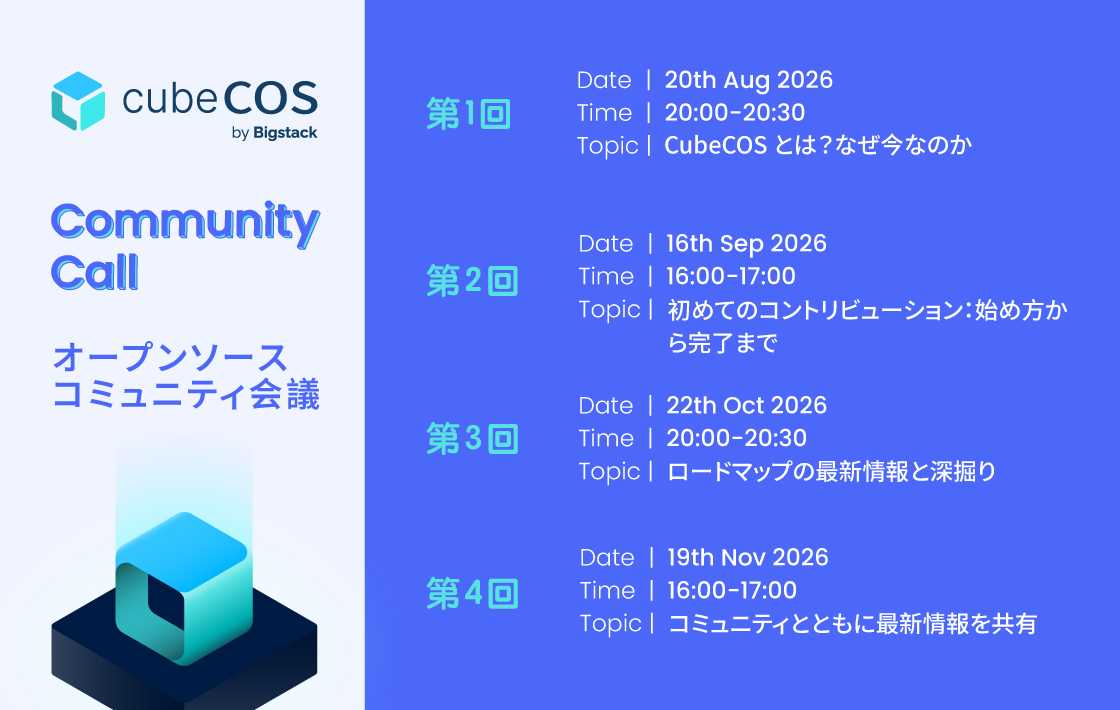 cubeCOS
by Bigstack

Community Call

オープンソース
コミュニティ会議

第1回
Date | 20th Aug 2026
Time | 20:00-20:30
Topic | CubeCOS とは？なぜ今なのか

第2回
Date | 16th Sep 2026
Time | 16:00-17:00
Topic | 初めてのコントリビューション：始め方から完了まで

第3回
Date | 22th Oct 2026
Time | 20:00-20:30
Topic | ロードマップの最新情報と深掘り

第4回
Date | 19th Nov 2026
Time | 16:00-17:00
Topic | コミュニティとともに最新情報を共有